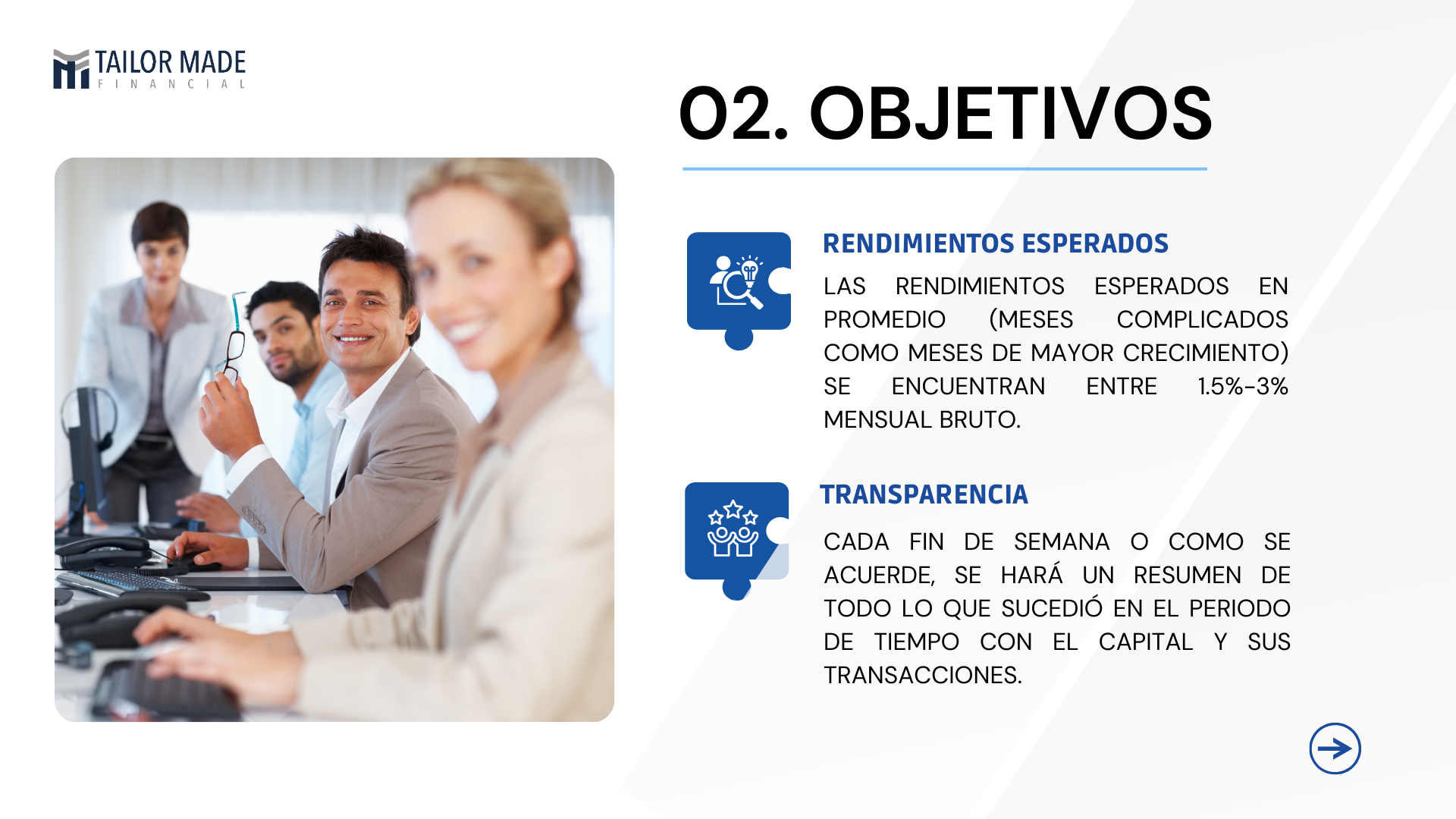 TAILOR MADE
FINANCIAL

02. OBJETIVOS

RENDIMIENTOS ESPERADOS

LAS RENDIMIENTOS ESPERADOS EN PROMEDIO (MESES COMPLICADOS COMO MESES DE MAYOR CRECIMIENTO) SE ENCUENTRAN ENTRE 1.5%-3% MENSUAL BRUTO.

TRANSPARENCIA

CADA FIN DE SEMANA O COMO SE ACUERDE, SE HARÁ UN RESUMEN DE TODO LO QUE SUCEDIÓ EN EL PERIODO DE TIEMPO CON EL CAPITAL Y SUS TRANSACCIONES.